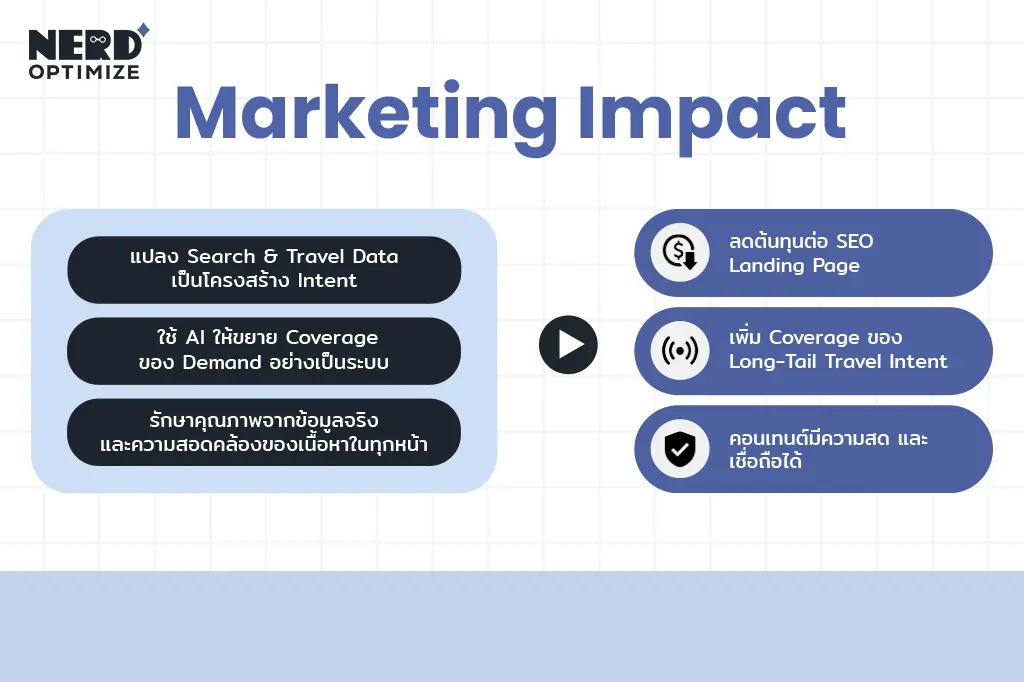 NERD
OPTIMIZE

Marketing Impact

แปลง Search & Travel Data เป็นโครงสร้าง Intent

ใช้ AI ให้ขยาย Coverage ของ Demand อย่างเป็นระบบ

รักษาคุณภาพจากข้อมูลจริง และความสอดคล้องของเนื้อหาในทุกหน้า

ลดต้นทุนต่อ SEO Landing Page

เพิ่ม Coverage ของ Long-Tail Travel Intent

คอนเทนต์มีความสด และ เชื่อถือได้